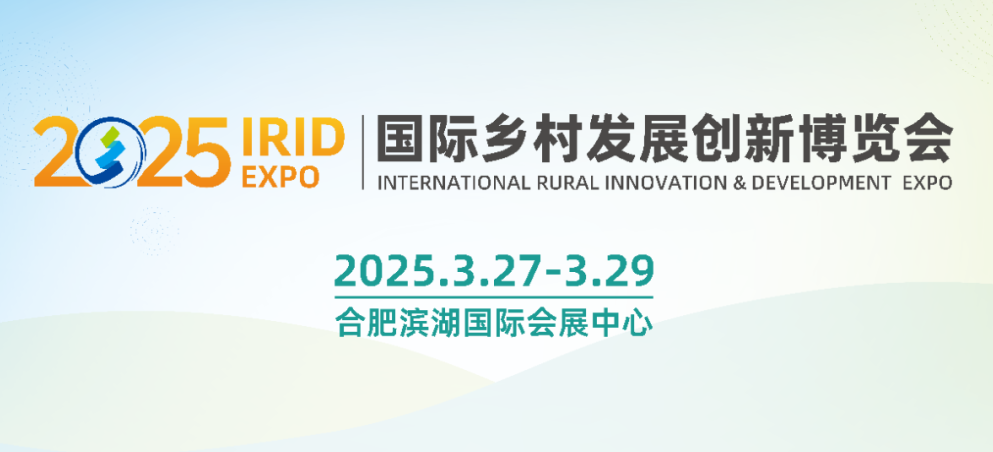 2025 IRID EXPO

国际乡村发展创新博览会
INTERNATIONAL RURAL INNOVATION & DEVELOPMENT EXPO

2025.3.27-3.29
合肥滨湖国际会展中心